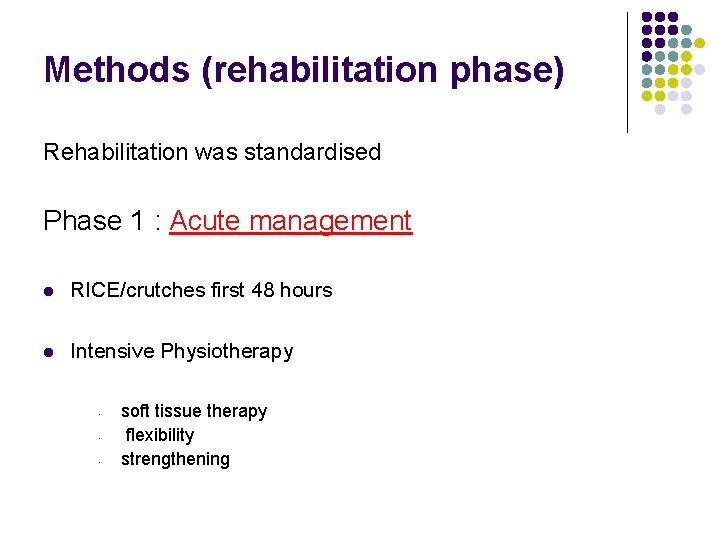 Methods (rehabilitation phase)

Rehabilitation was standardised

Phase 1 : Acute management

- RICE/crutches first 48 hours

- Intensive Physiotherapy

  - soft tissue therapy
  - flexibility
  - strengthening